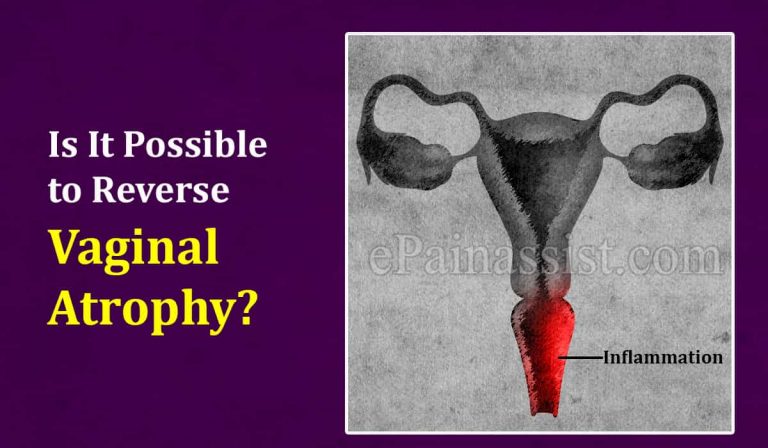 Is It Possible to Reverse Vaginal Atrophy?

ePainassist.com

Inflammation